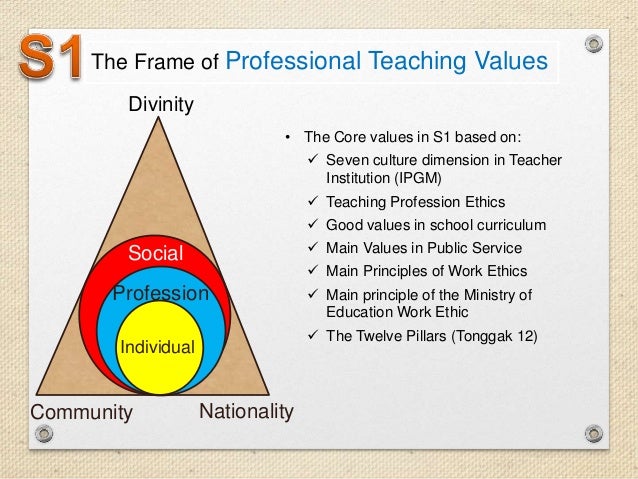 S1 The Frame of Professional Teaching Values

Divinity

Social

Profession

Individual

Community

Nationality

• The Core values in S1 based on:
✓ Seven culture dimension in Teacher Institution (IPGM)
✓ Teaching Profession Ethics
✓ Good values in school curriculum
✓ Main Values in Public Service
✓ Main Principles of Work Ethics
✓ Main principle of the Ministry of Education Work Ethic
✓ The Twelve Pillars (Tonggak 12)